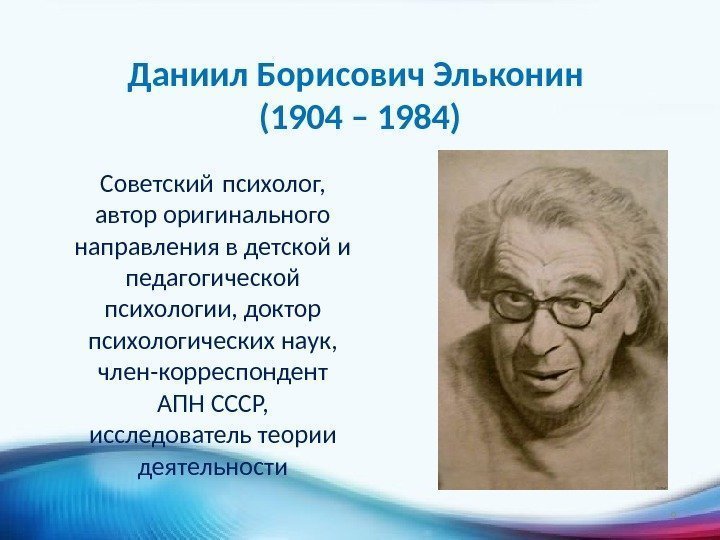 Даниил Борисович Эльконин
(1904 – 1984)

Советский психолог, автор оригинального направления в детской и педагогической психологии, доктор психологических наук, член-корреспондент АПН СССР, исследователь теории деятельности